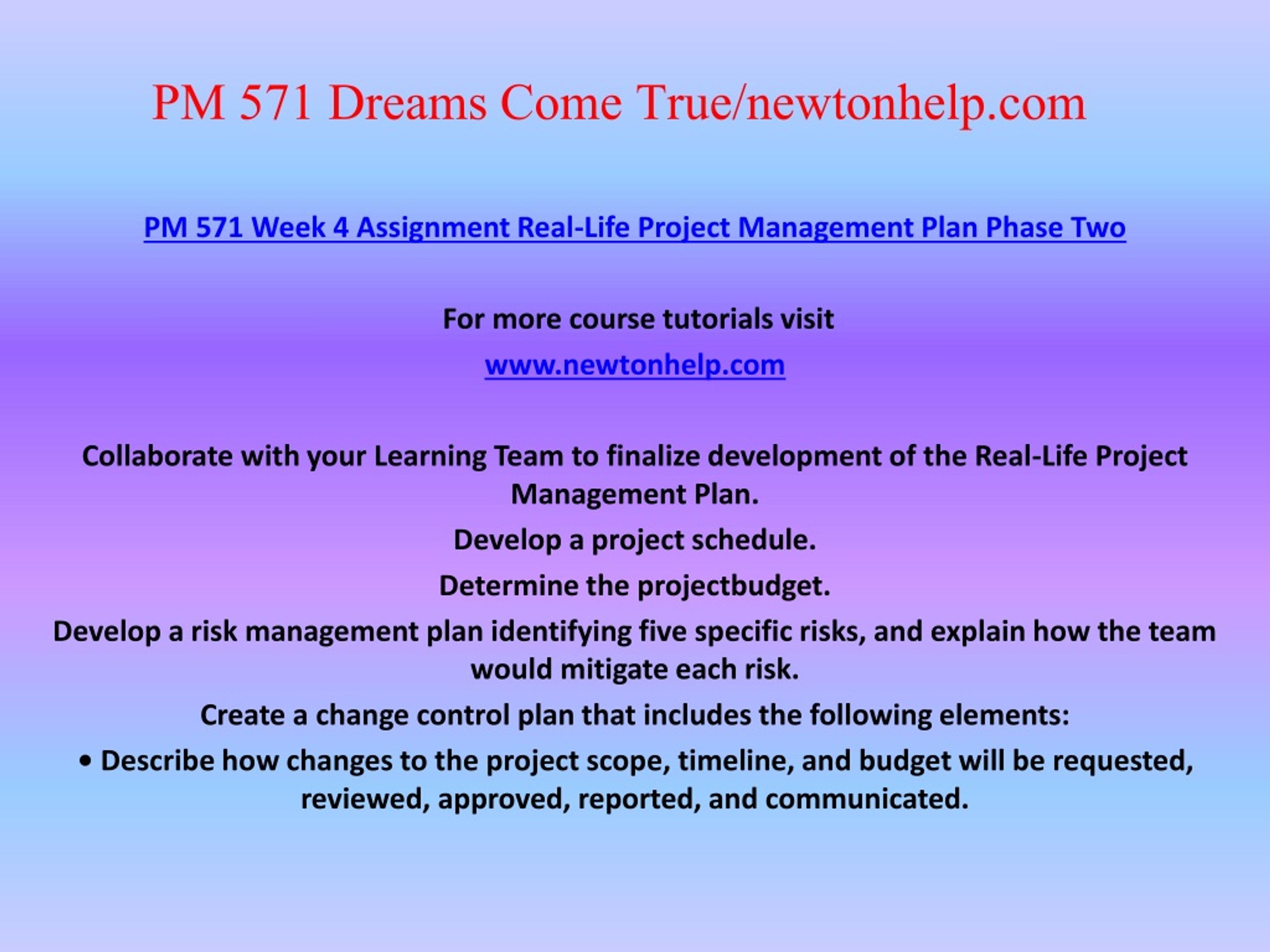 PM 571 Dreams Come True/newtonhelp.com

PM 571 Week 4 Assignment Real-Life Project Management Plan Phase Two

For more course tutorials visit

www.newtonhelp.com

Collaborate with your Learning Team to finalize development of the Real-Life Project Management Plan.

Develop a project schedule.

Determine the projectbudget.

Develop a risk management plan identifying five specific risks, and explain how the team would mitigate each risk.

Create a change control plan that includes the following elements:

• Describe how changes to the project scope, timeline, and budget will be requested, reviewed, approved, reported, and communicated.